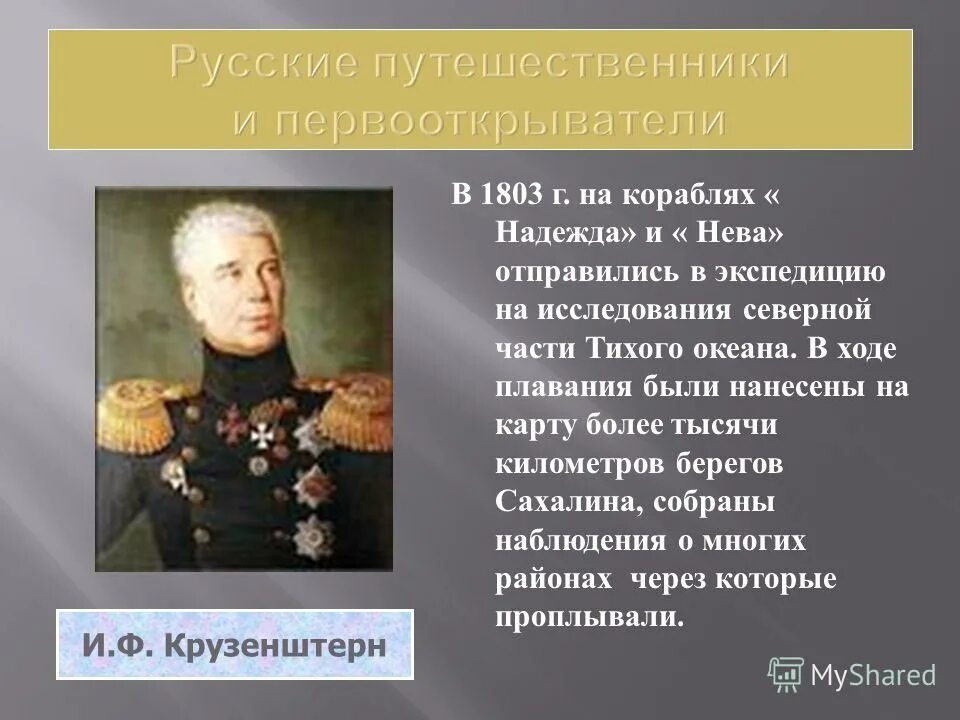 Русские путешественники и первооткрыватели

В 1803 г. на кораблях « Надежда» и « Нева» отправились в экспедицию на исследования северной части Тихого океана. В ходе плавания были нанесены на карту более тысячи километров берегов Сахалина, собраны наблюдения о многих районах через которые проплывали.

И.Ф. Крузенштерн

MyShared